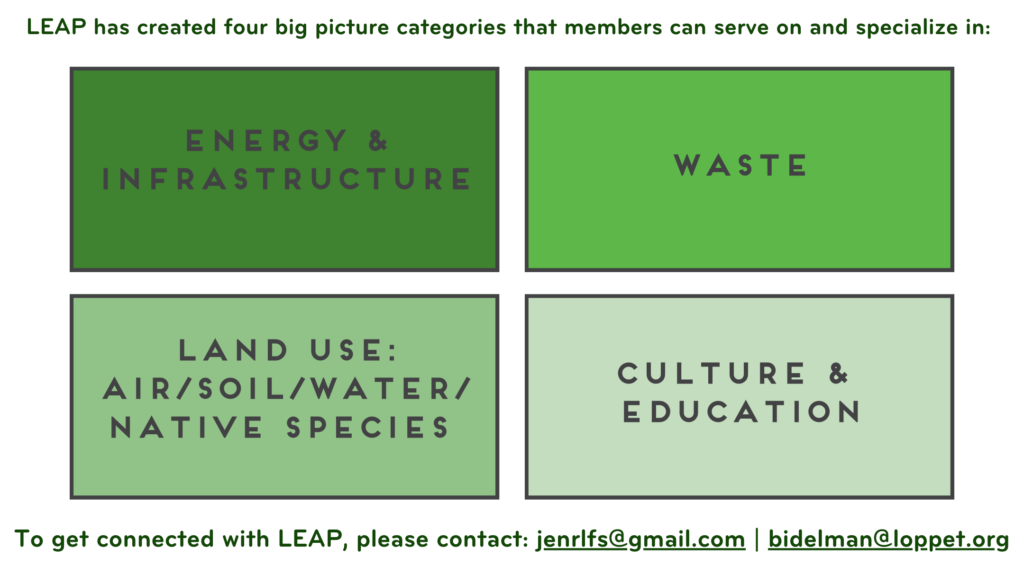 LEAP has created four big picture categories that members can serve on and specialize in:

ENERGY & INFRASTRUCTURE

WASTE

LAND USE: AIR/SOIL/WATER/ NATIVE SPECIES

CULTURE & EDUCATION

To get connected with LEAP, please contact: jenrlfs@gmail.com | bidelman@loppet.org